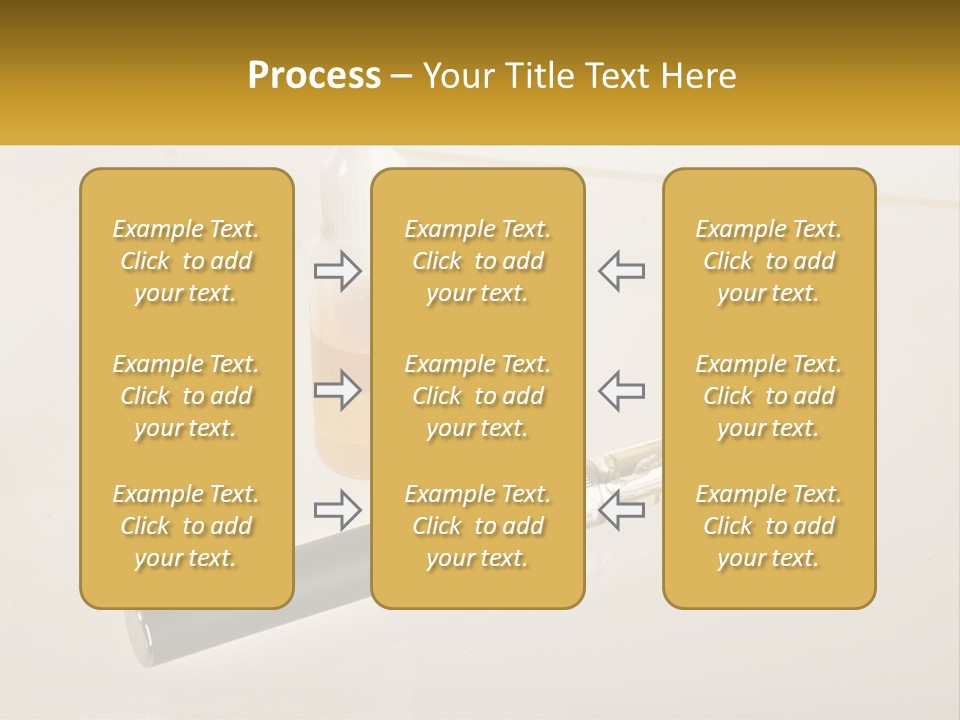 Process – Your Title Text Here

Example Text. Click to add your text.

Example Text. Click to add your text.

Example Text. Click to add your text.

Example Text. Click to add your text.

Example Text. Click to add your text.

Example Text. Click to add your text.

Example Text. Click to add your text.

Example Text. Click to add your text.

Example Text. Click to add your text.